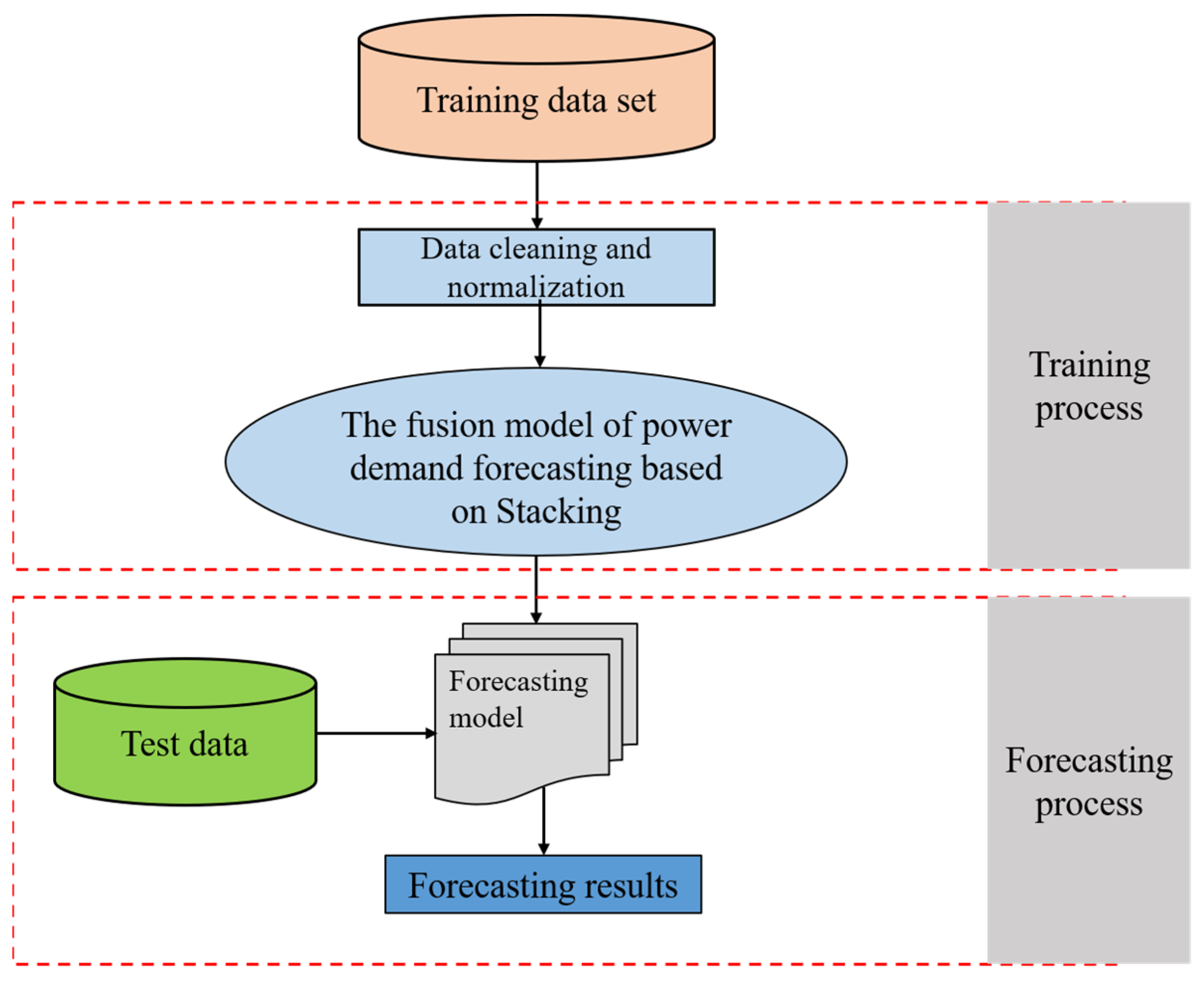 Training data set

Data cleaning and normalization

The fusion model of power demand forecasting based on Stacking

Training process

Test data

Forecasting model

Forecasting results

Forecasting process